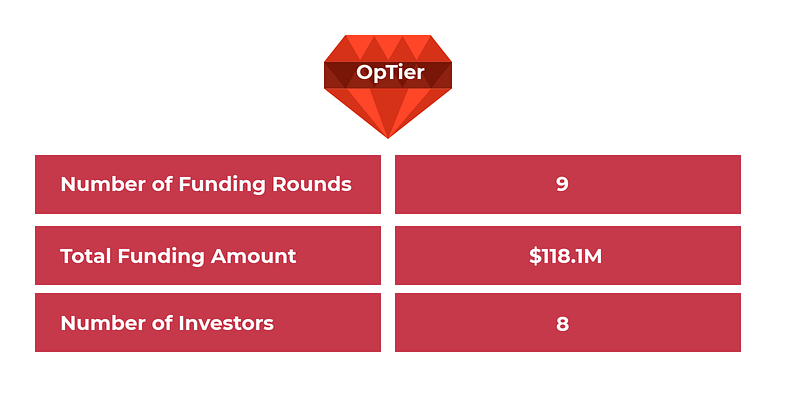 OpTier

| Number of Funding Rounds | 9 |
|---|---|
| Total Funding Amount | \$118.1M |
| Number of Investors | 8 |